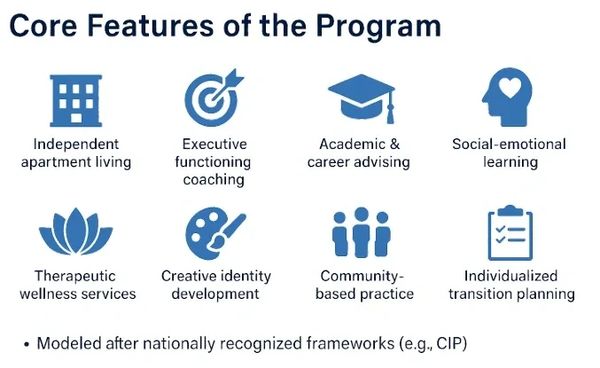 Core Features of the Program

Independent apartment living

Executive functioning coaching

Academic & career advising

Social-emotional learning

Therapeutic wellness services

Creative identity development

Community-based practice

Individualized transition planning

• Modeled after nationally recognized frameworks (e.g., CIP)